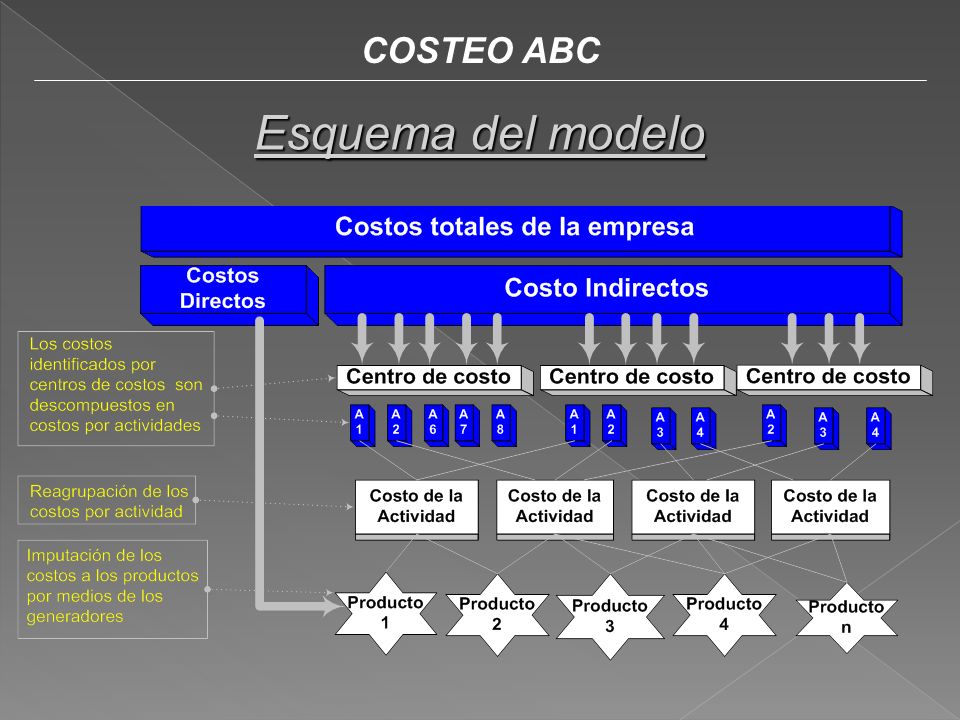 COSTEO ABC

Esquema del modelo

Costos totales de la empresa

Costos Directos

Costo Indirectos

Los costos identificados por centros de costos son descompuestos en costos por actividades

Centro de costo

Centro de costo

Centro de costo

A 1

A 2

A 6

A 7

A 8

A 1

A 2

A 3

A 4

A 2

A 3

A 4

Reagrupación de los costos por actividad

Costo de la Actividad

Costo de la Actividad

Costo de la Actividad

Costo de la Actividad

Imputación de los costos a los productos por medios de los generadores

Producto 1

Producto 2

Producto 3

Producto 4

Producto n